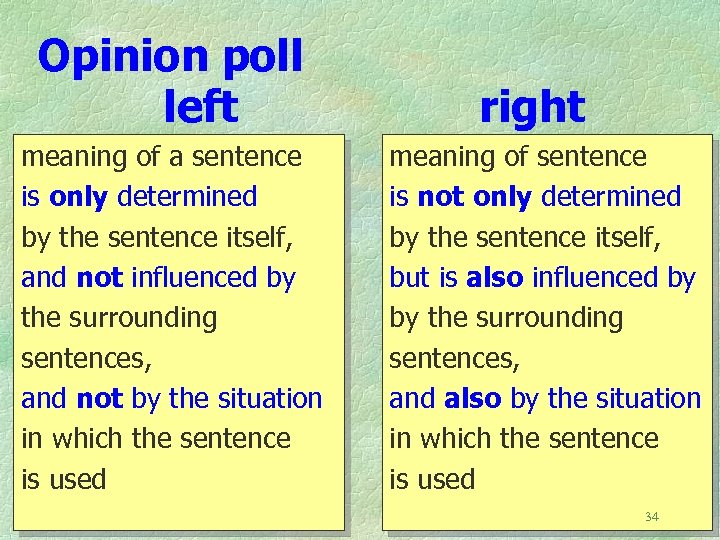 Opinion poll
left

meaning of a sentence is only determined by the sentence itself, and not influenced by the surrounding sentences, and not by the situation in which the sentence is used

right

meaning of sentence is not only determined by the sentence itself, but is also influenced by by the surrounding sentences, and also by the situation in which the sentence is used

34